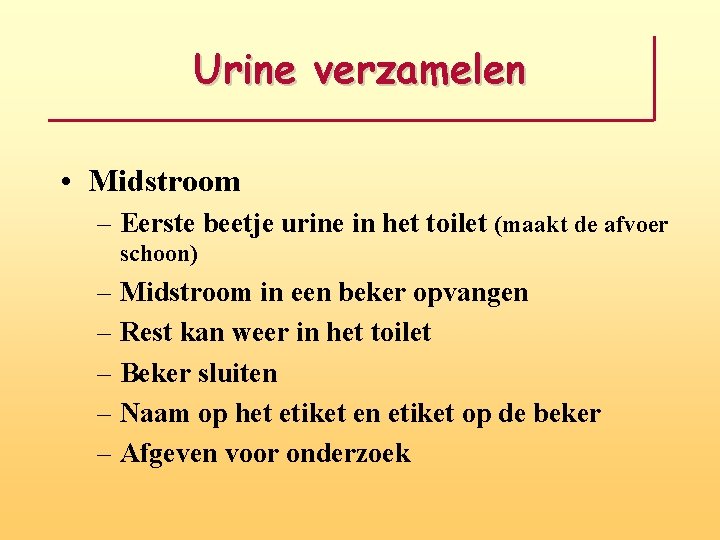 Urine verzamelen

• Midstroom
 – Eerste beetje urine in het toilet (maakt de afvoer schoon)
 – Midstroom in een beker opvangen
 – Rest kan weer in het toilet
 – Beker sluiten
 – Naam op het etiket en etiket op de beker
 – Afgeven voor onderzoek